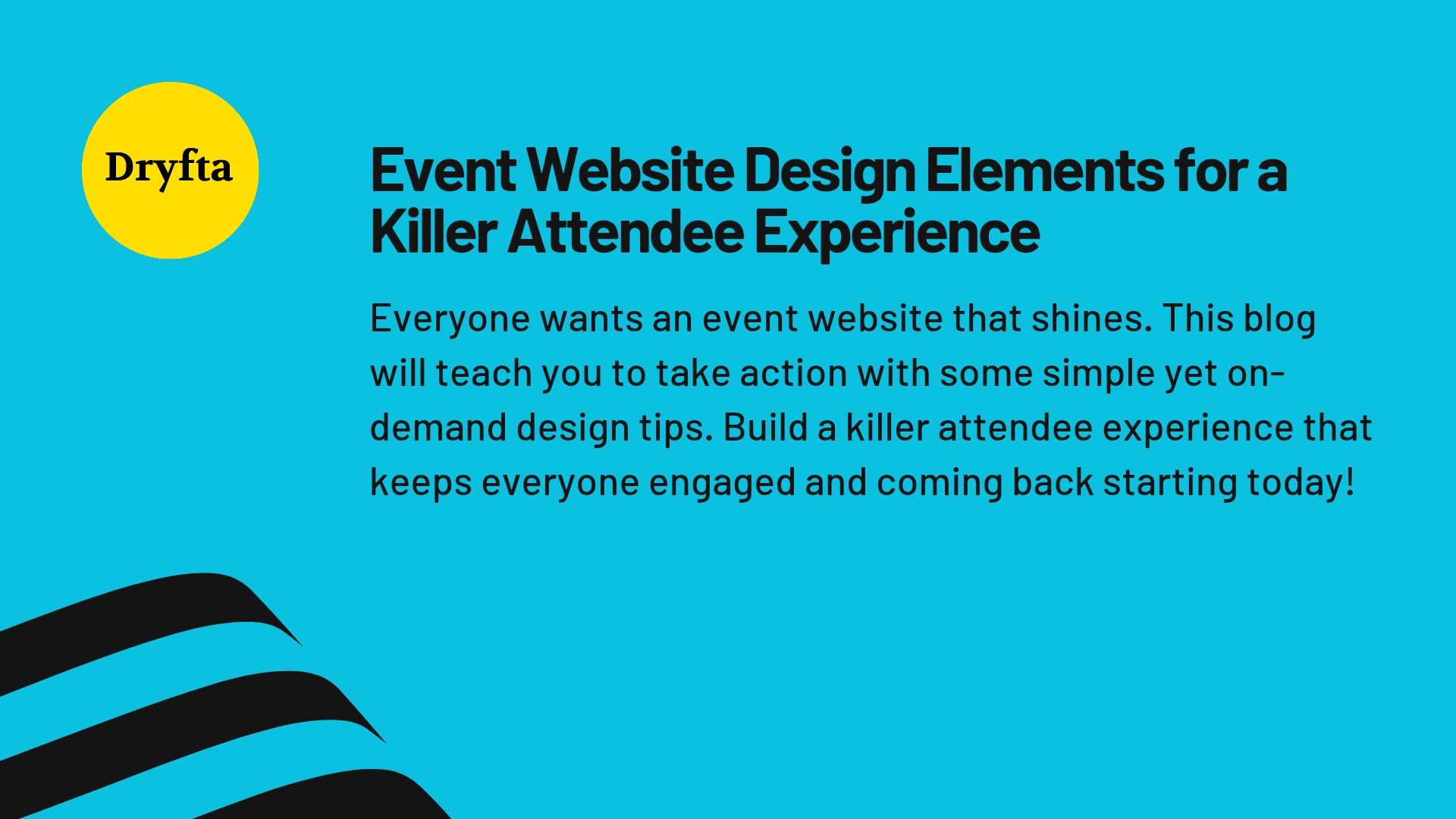 Dryfta

Event Website Design Elements for a Killer Attendee Experience

Everyone wants an event website that shines. This blog will teach you to take action with some simple yet on-demand design tips. Build a killer attendee experience that keeps everyone engaged and coming back starting today!